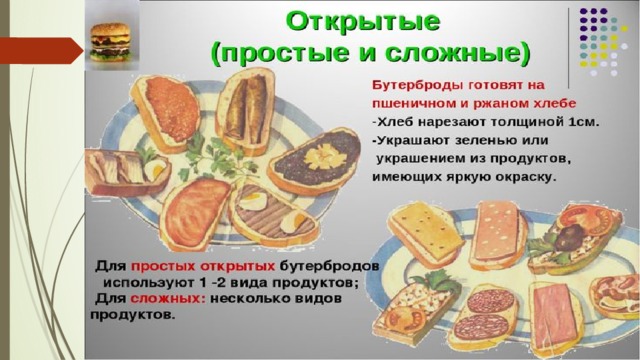 Открытые (простые и сложные)

Бутерброды готовят на пшеничном и ржаном хлебе
-Хлеб нарезают толщиной 1см.
-Украшают зеленью или украшением из продуктов, имеющих яркую окраску.

Для простых открытых бутербродов используют 1 -2 вида продуктов;
Для сложных: несколько видов продуктов.